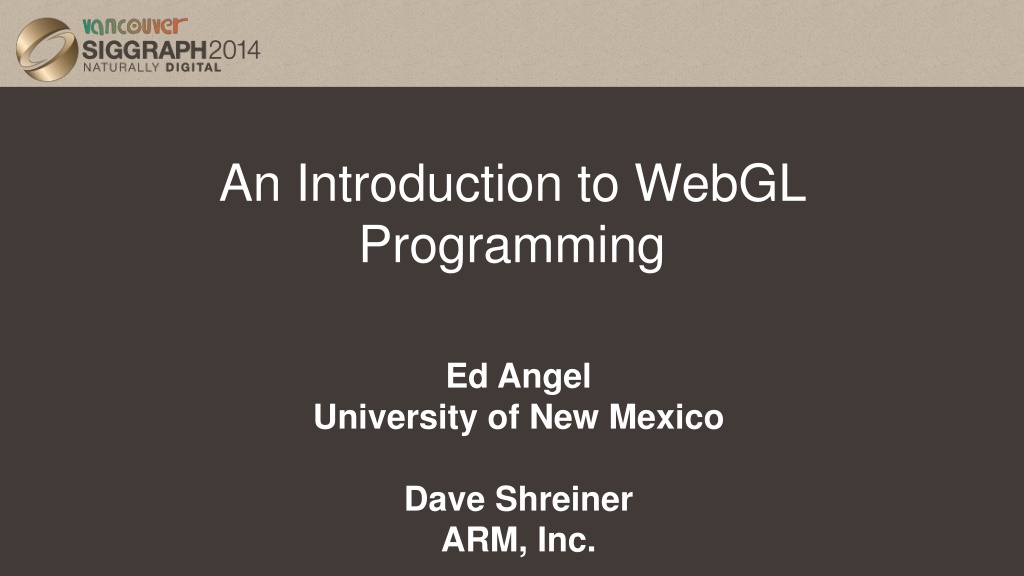 vancouver
SIGGRAPH2014
NATURALLY DIGITAL

An Introduction to WebGL Programming

Ed Angel
University of New Mexico

Dave Shreiner
ARM, Inc.